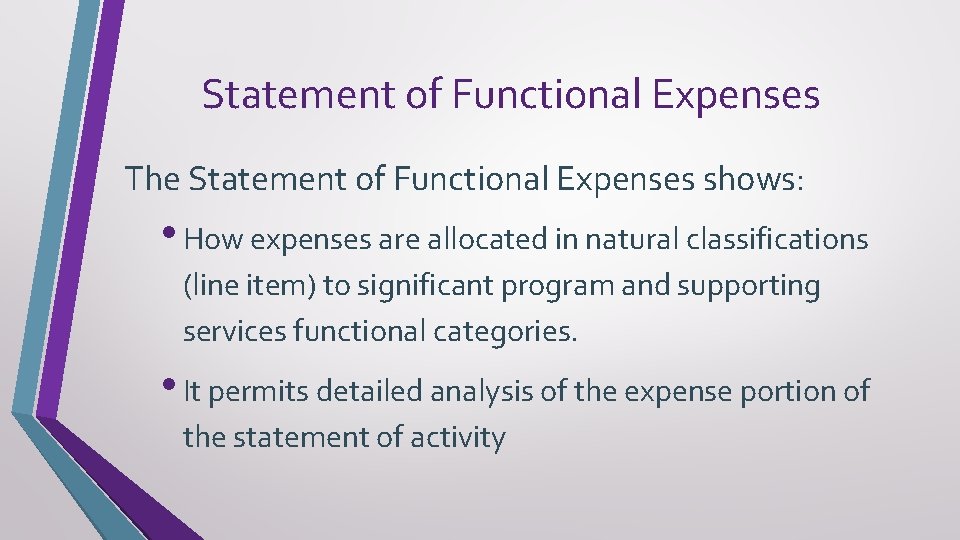 Statement of Functional Expenses

The Statement of Functional Expenses shows:

• How expenses are allocated in natural classifications (line item) to significant program and supporting services functional categories.

• It permits detailed analysis of the expense portion of the statement of activity